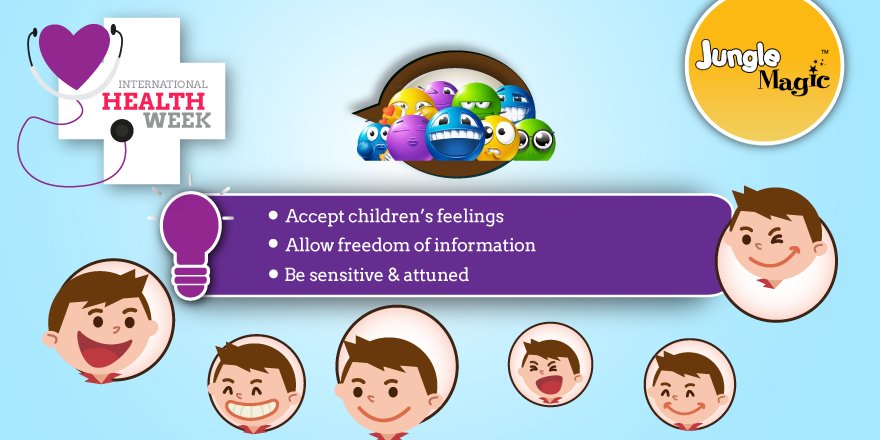 INTERNATIONAL
HEALTH
WEEK

Jungle Magic™

• Accept children's feelings
• Allow freedom of information
• Be sensitive & attuned